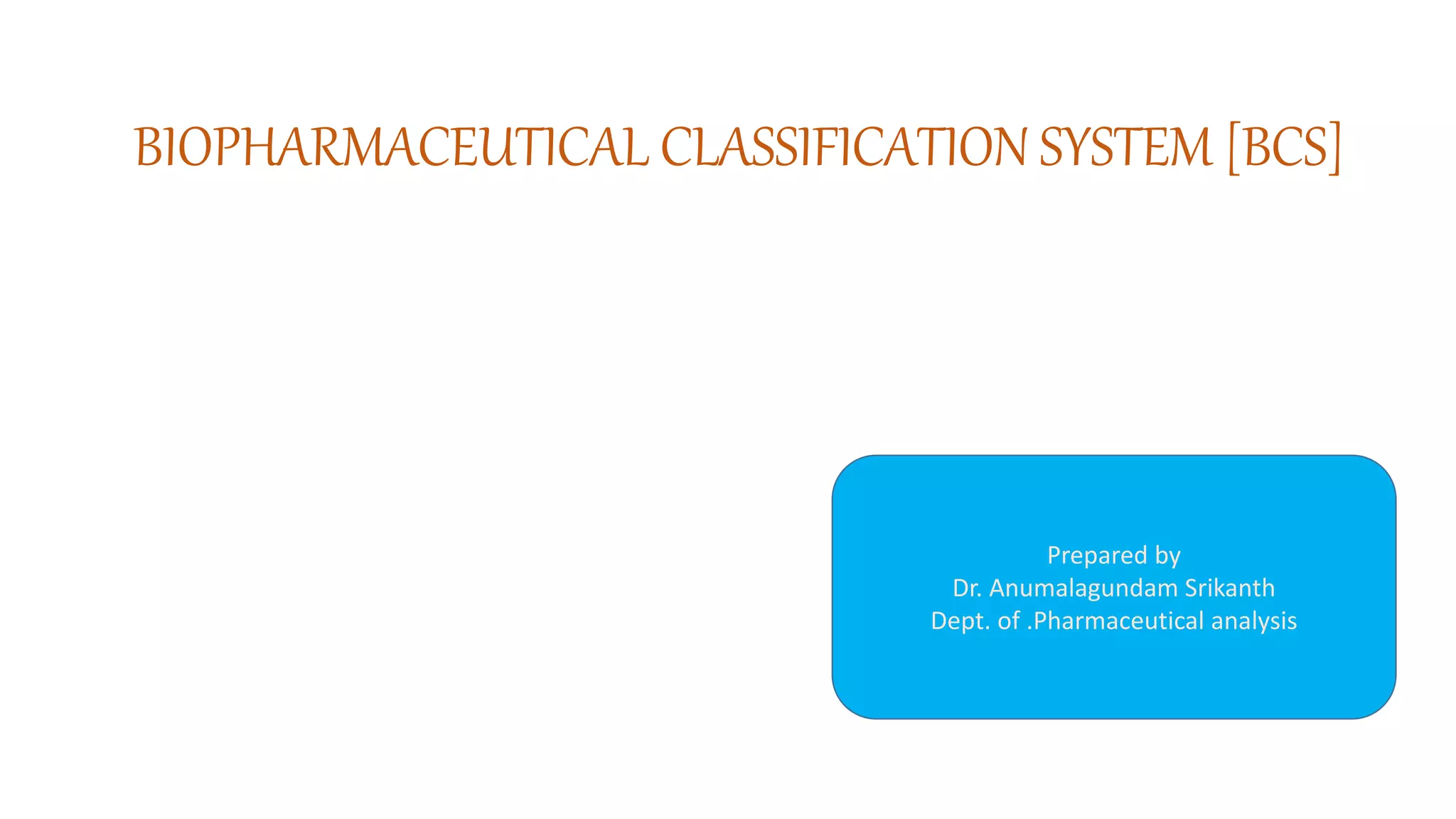 BIOPHARMACEUTICAL CLASSIFICATION SYSTEM [BCS]

Prepared by
Dr. Anumalagundam Srikanth
Dept. of .Pharmaceutical analysis